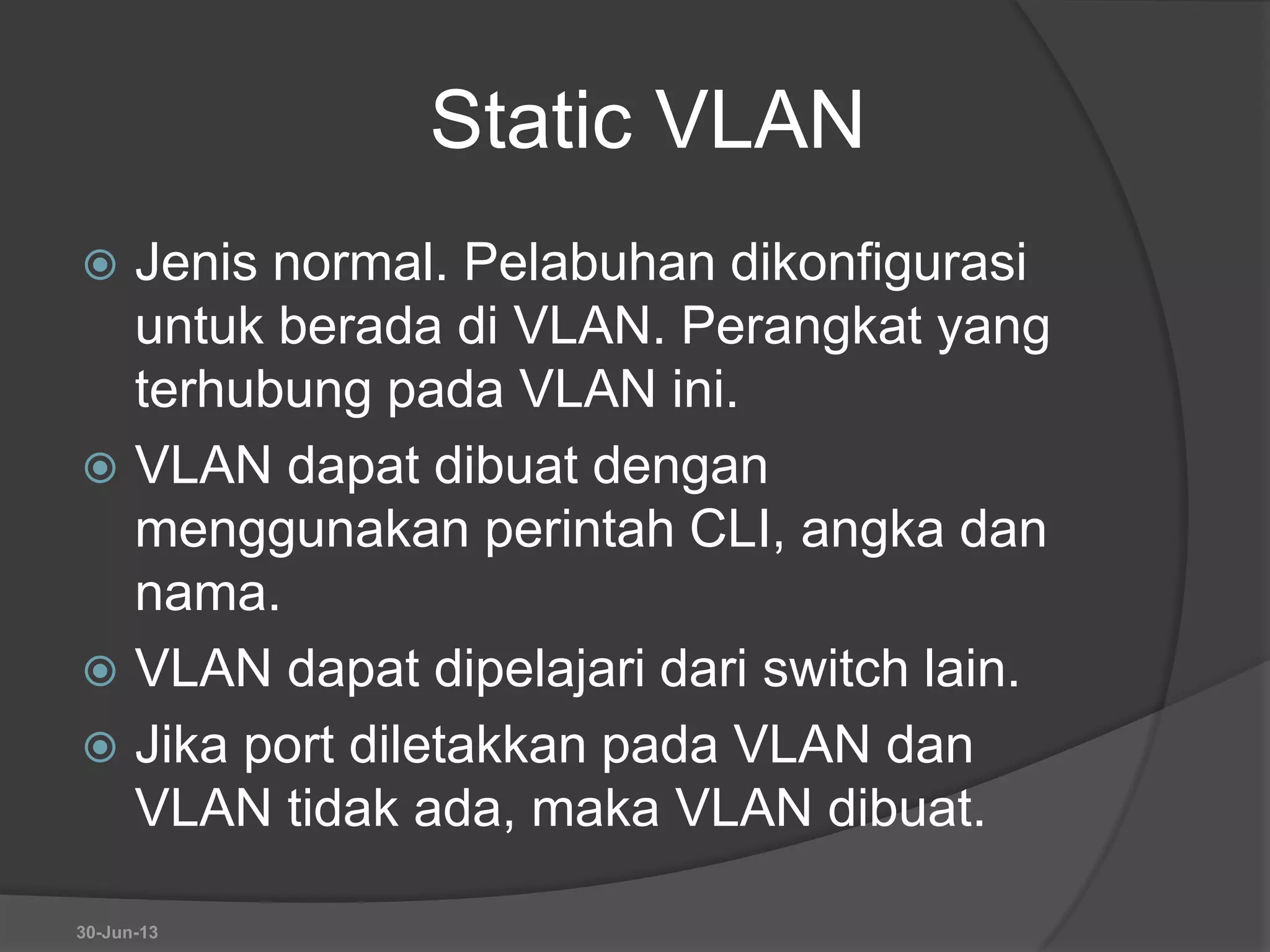 Static VLAN

Jenis normal. Pelabuhan dikonfigurasi untuk berada di VLAN. Perangkat yang terhubung pada VLAN ini.

VLAN dapat dibuat dengan menggunakan perintah CLI, angka dan nama.

VLAN dapat dipelajari dari switch lain.

Jika port diletakkan pada VLAN dan VLAN tidak ada, maka VLAN dibuat.

30-Jun-13